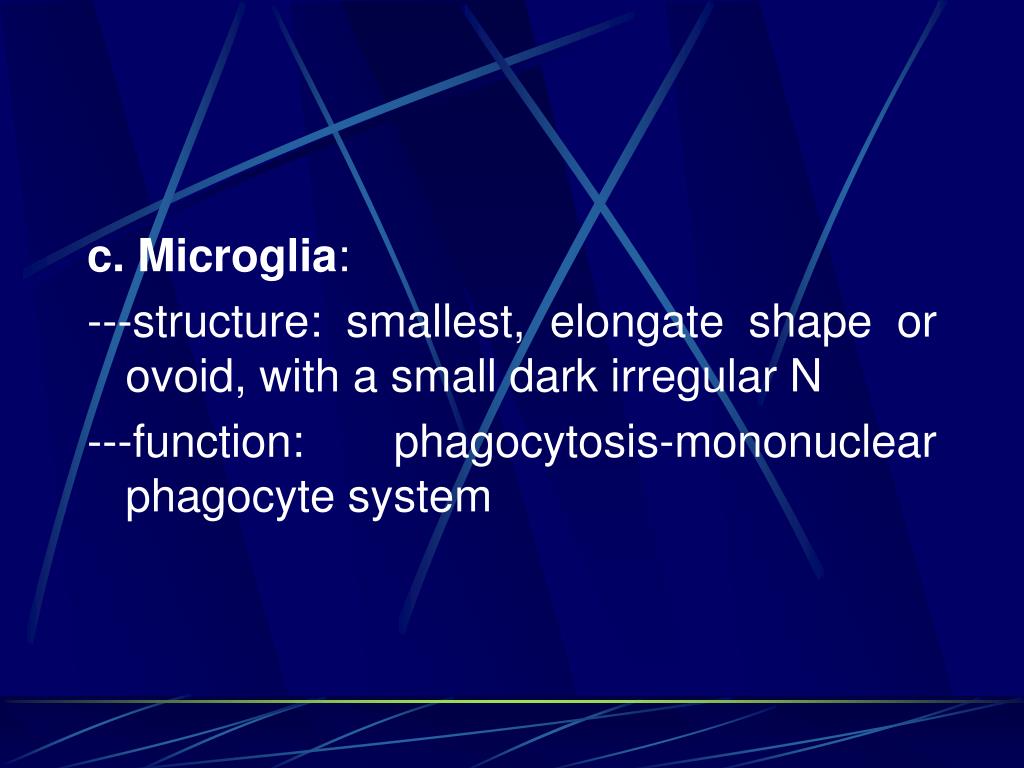 c. Microglia:

---structure: smallest, elongate shape or ovoid, with a small dark irregular N

---function: phagocytosis-mononuclear phagocyte system